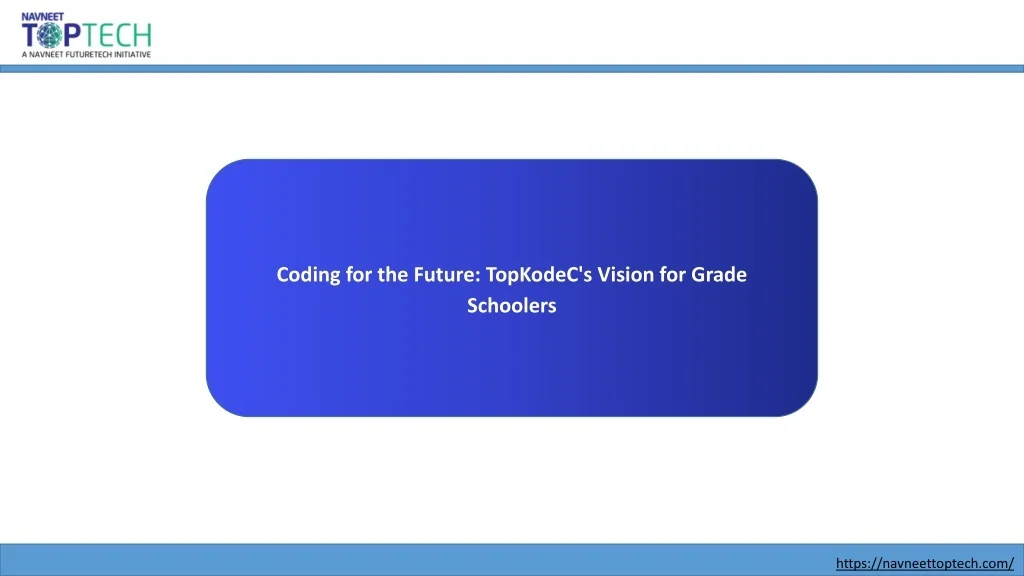 NAVNEET
TOPTECH
A NAVNEET FUTURETECH INITIATIVE

Coding for the Future: TopKodeC's Vision for Grade Schoolers

https://navneettoptech.com/